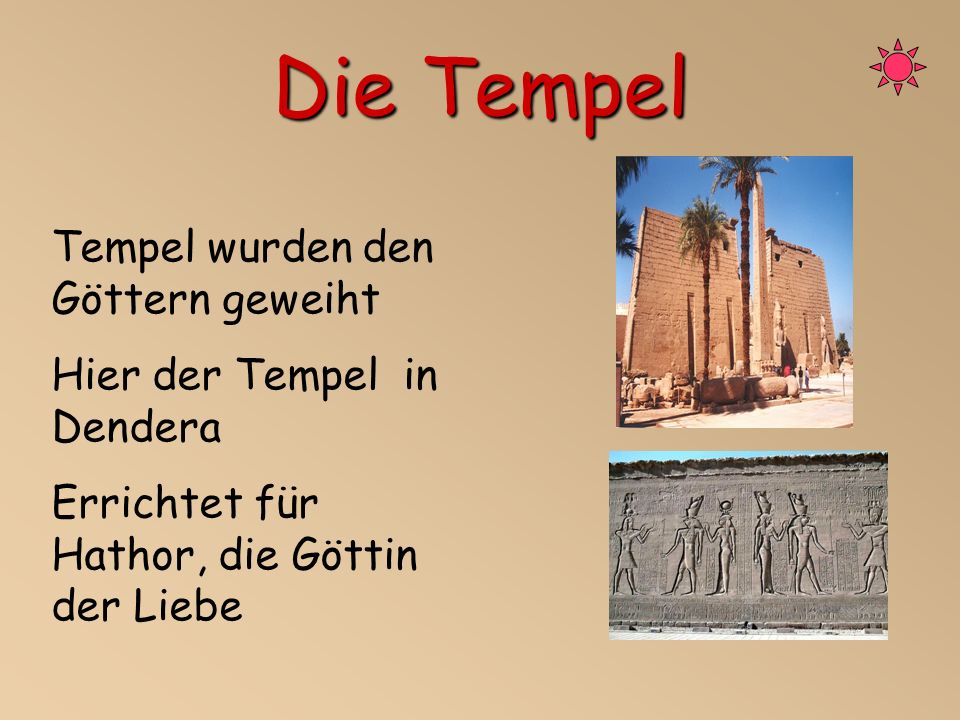 Die Tempel

Tempel wurden den Göttern geweiht

Hier der Tempel in Dendera

Errichtet für Hathor, die Göttin der Liebe